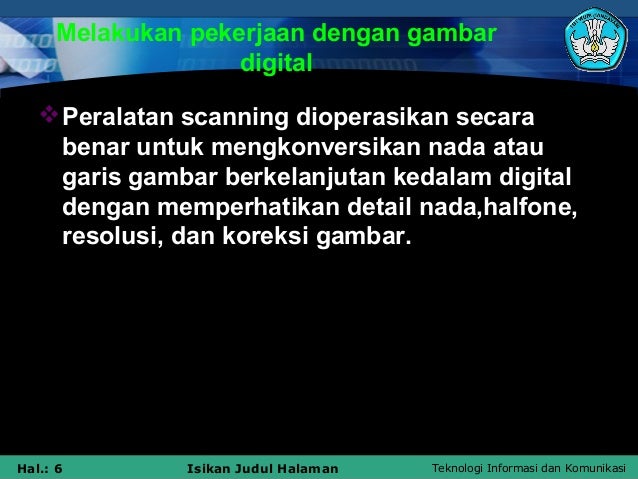 Melakukan pekerjaan dengan gambar digital

❖ Peralatan scanning dioperasikan secara benar untuk mengkonversikan nada atau garis gambar berkelanjutan kedalam digital dengan memperhatikan detail nada,halfone, resolusi, dan koreksi gambar.

Hal.: 6 Isikan Judul Halaman Teknologi Informasi dan Komunikasi